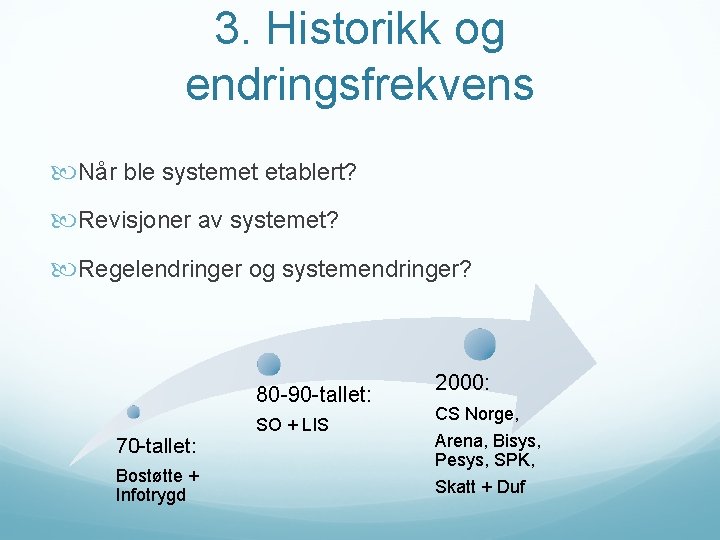 3. Historikk og endringsfrekvens

Når ble systemet etablert?

Revisjoner av systemet?

Regelendringer og systemendringer?

70-tallet:
Bostøtte + Infotrygd

80-90-tallet:
SO + LIS

2000:
CS Norge,
Arena, Bisys, Pesys, SPK,
Skatt + Duf